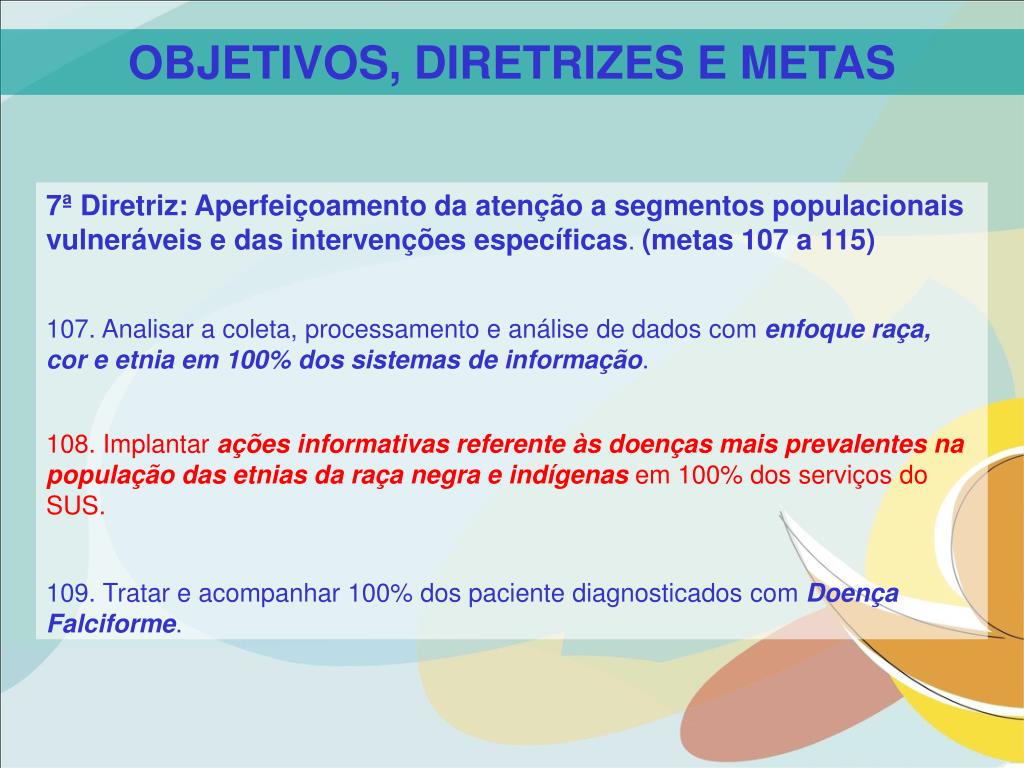 OBJETIVOS, DIRETRIZES E METAS

7ª Diretriz: Aperfeiçoamento da atenção a segmentos populacionais vulneráveis e das intervenções específicas. (metas 107 a 115)

107. Analisar a coleta, processamento e análise de dados com enfoque raça, cor e etnia em 100% dos sistemas de informação.

108. Implantar ações informativas referente às doenças mais prevalentes na população das etnias da raça negra e indígenas em 100% dos serviços do SUS.

109. Tratar e acompanhar 100% dos paciente diagnosticados com Doença Falciforme.